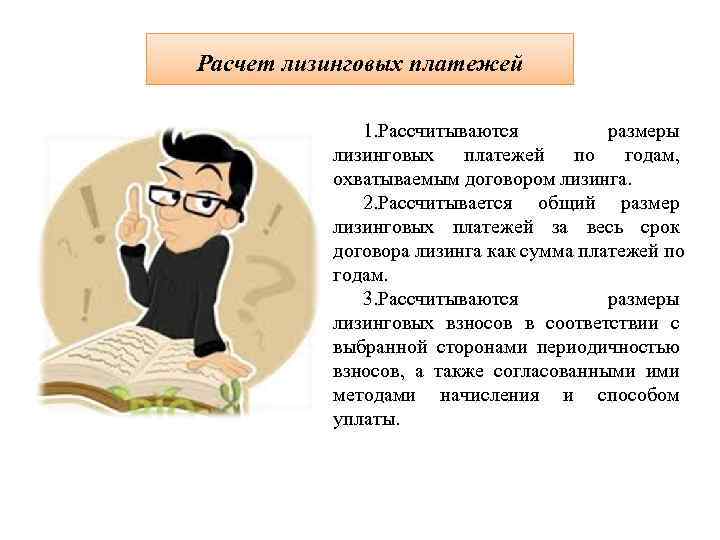 Расчет лизинговых платежей

1.Рассчитываются размеры лизинговых платежей по годам, охватываемым договором лизинга.

2.Рассчитывается общий размер лизинговых платежей за весь срок договора лизинга как сумма платежей по годам.

3.Рассчитываются размеры лизинговых взносов в соответствии с выбранной сторонами периодичностью взносов, а также согласованными ими методами начисления и способом уплаты.